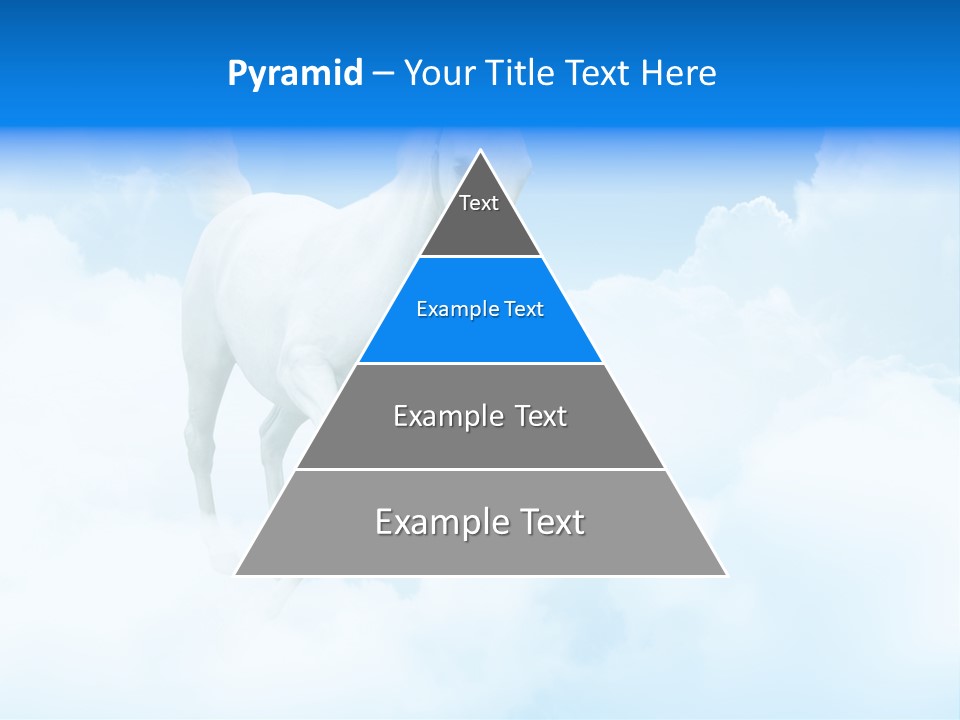 Pyramid – Your Title Text Here

Text

Example Text

Example Text

Example Text